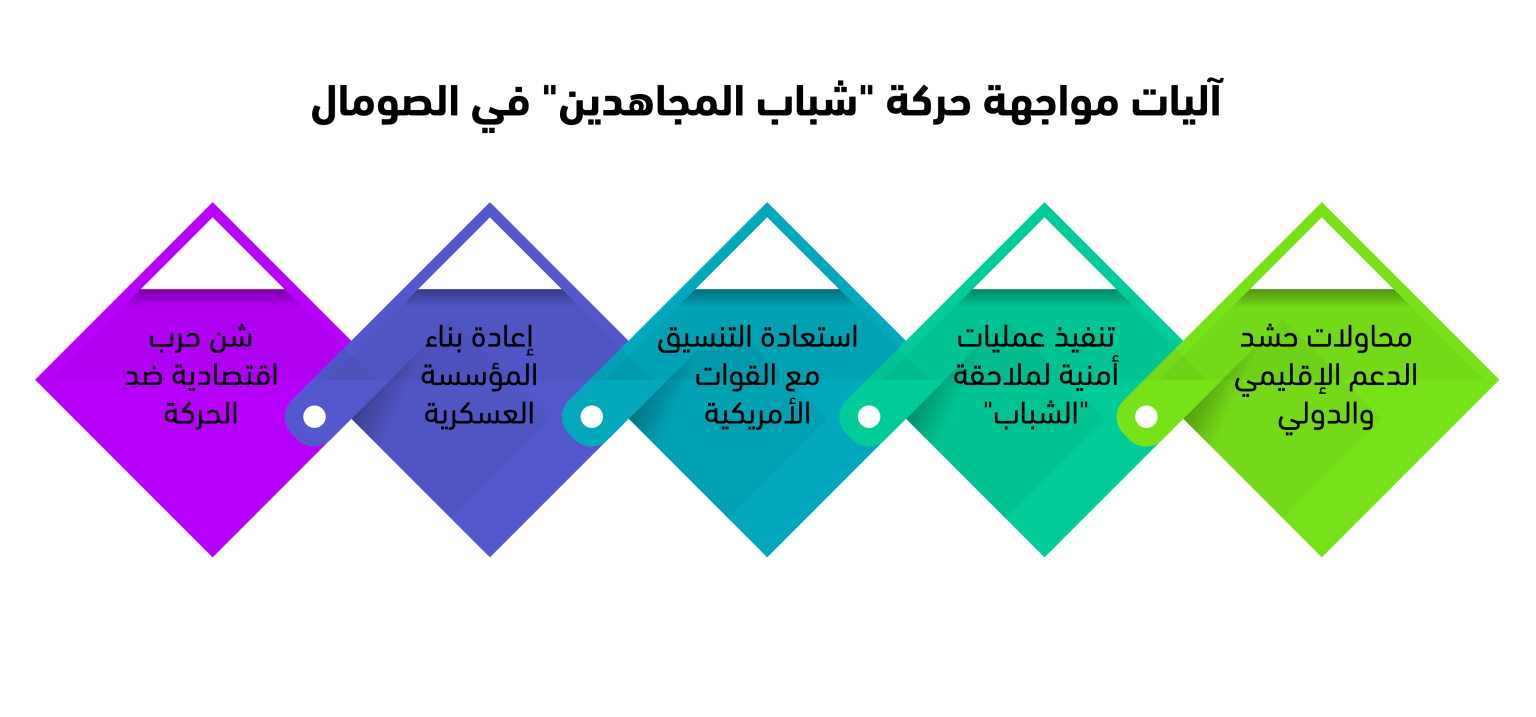 آليات مواجهة حركة "شباب المجاهدين" في الصومال

محاولات حشد الدعم الإقليمي والدولي

تنفيذ عمليات أمنية لملاحقة "الشباب"

استعادة التنسيق مع القوات الأمريكية

إعادة بناء المؤسسة العسكرية

شن حرب اقتصادية ضد الحركة